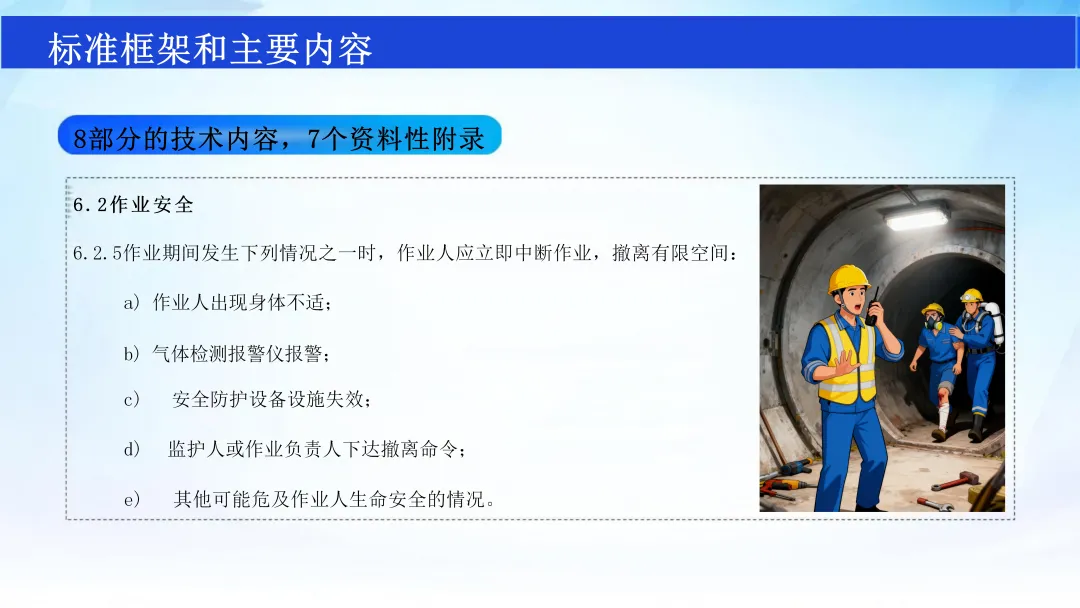 标准框架和主要内容

8部分的技术内容，7个资料性附录

6.2作业安全

6.2.5作业期间发生下列情况之一时，作业人应立即中断作业，撤离有限空间：

a) 作业人出现身体不适；

b) 气体检测报警仪报警；

c) 安全防护设备设施失效；

d) 监护人或作业负责人下达撤离命令；

e) 其他可能危及作业人生命安全的情况。